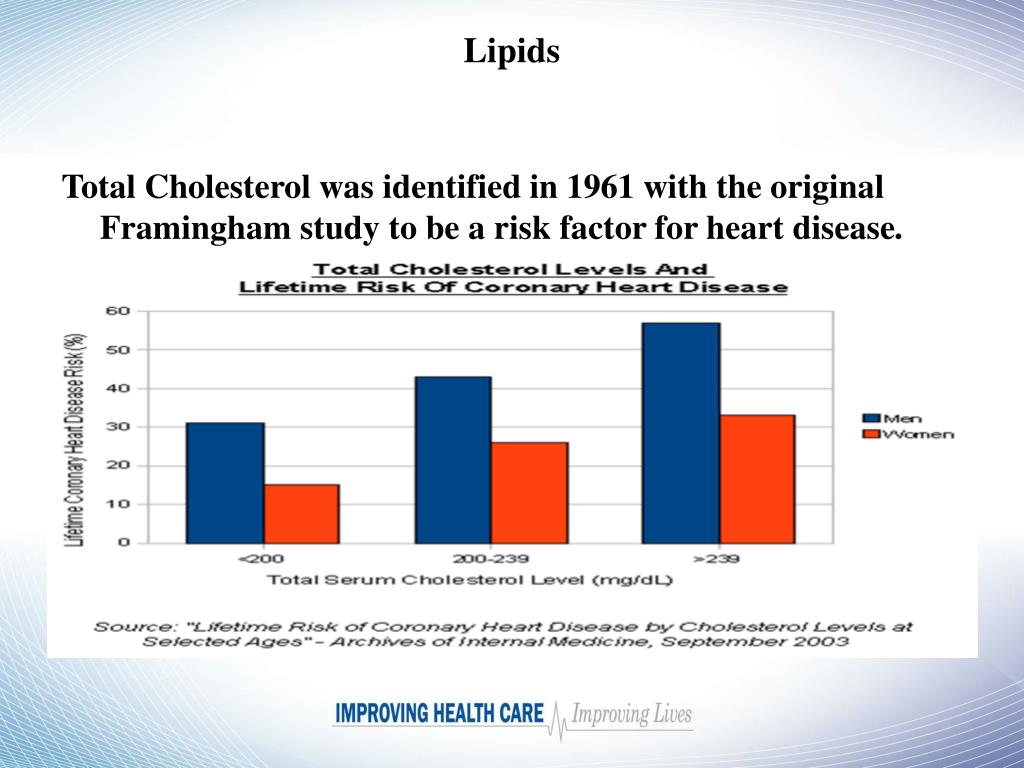 Lipids

Total Cholesterol was identified in 1961 with the original Framingham study to be a risk factor for heart disease.

Total Cholesterol Levels And
Lifetime Risk Of Coronary Heart Disease

Lifetime Coronary Heart Disease Risk (%)

60
50
40
30
20
10
0

<200
200-239
>239

Total Serum Cholesterol Level (mg/dL)

Men
Women

Source: "Lifetime Risk of Coronary Heart Disease by Cholesterol Levels at Selected Ages" - Archives of Internal Medicine, September 2003

IMPROVING HEALTH CARE Improving Lives